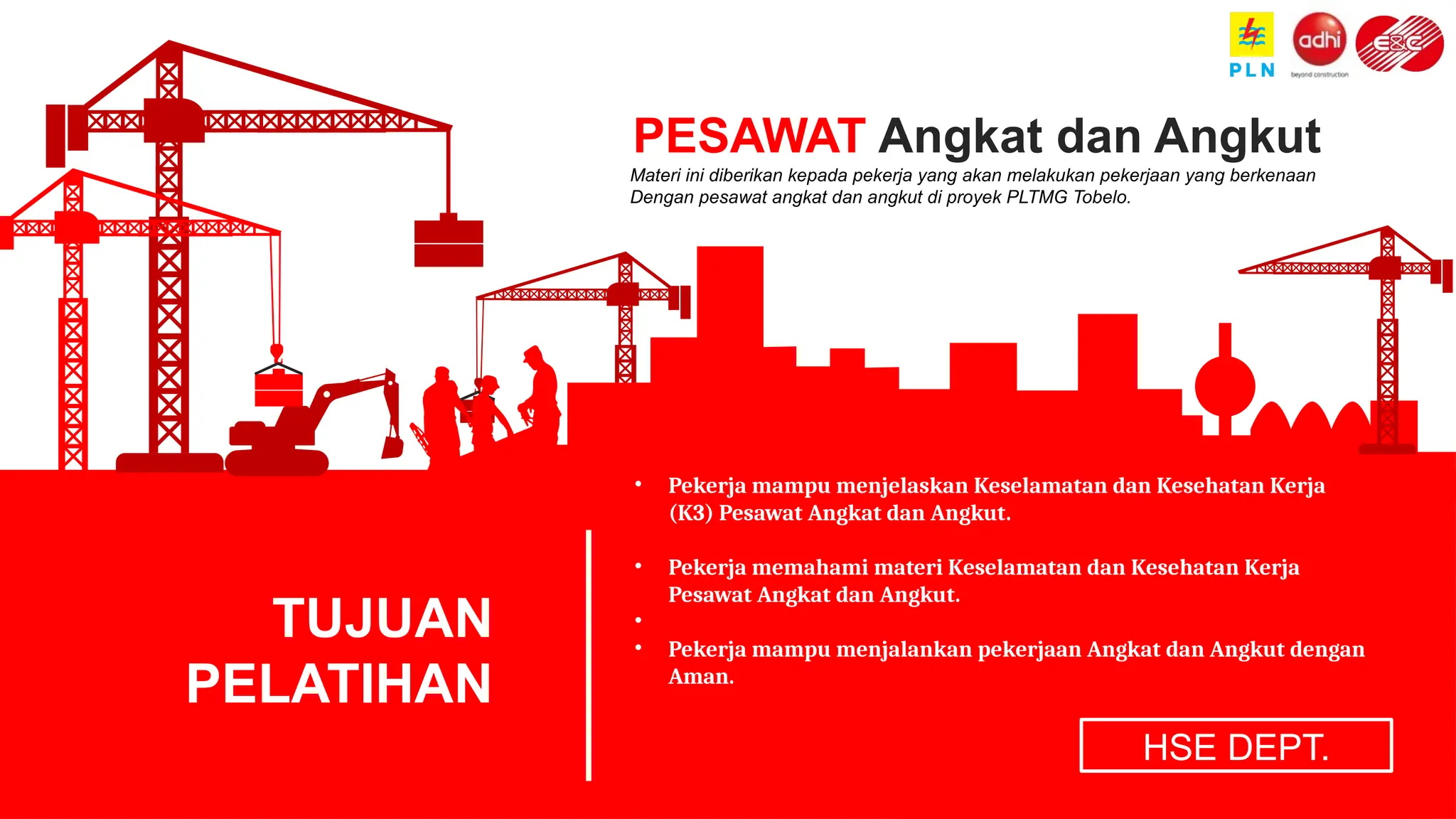 PLN
adhi
beyond construction
E&C

PESAWAT Angkat dan Angkut

Materi ini diberikan kepada pekerja yang akan melakukan pekerjaan yang berkenaan Dengan pesawat angkat dan angkut di proyek PLTMG Tobelo.

TUJUAN PELATIHAN

• Pekerja mampu menjelaskan Keselamatan dan Kesehatan Kerja (K3) Pesawat Angkat dan Angkut.

• Pekerja memahami materi Keselamatan dan Kesehatan Kerja Pesawat Angkat dan Angkut.

•

• Pekerja mampu menjalankan pekerjaan Angkat dan Angkut dengan Aman.

HSE DEPT.